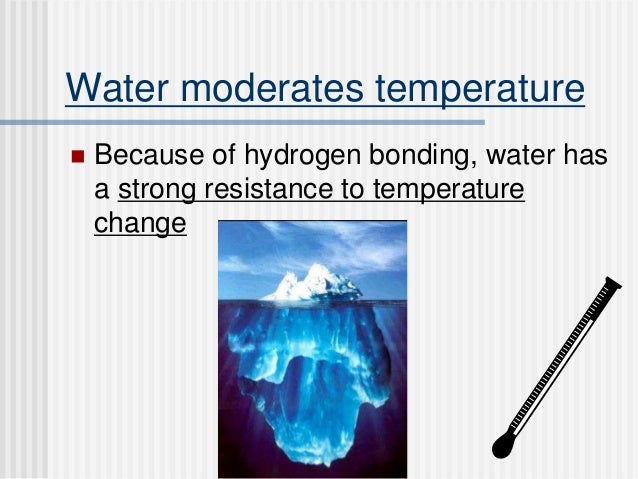 Water moderates temperature

Because of hydrogen bonding, water has a strong resistance to temperature change